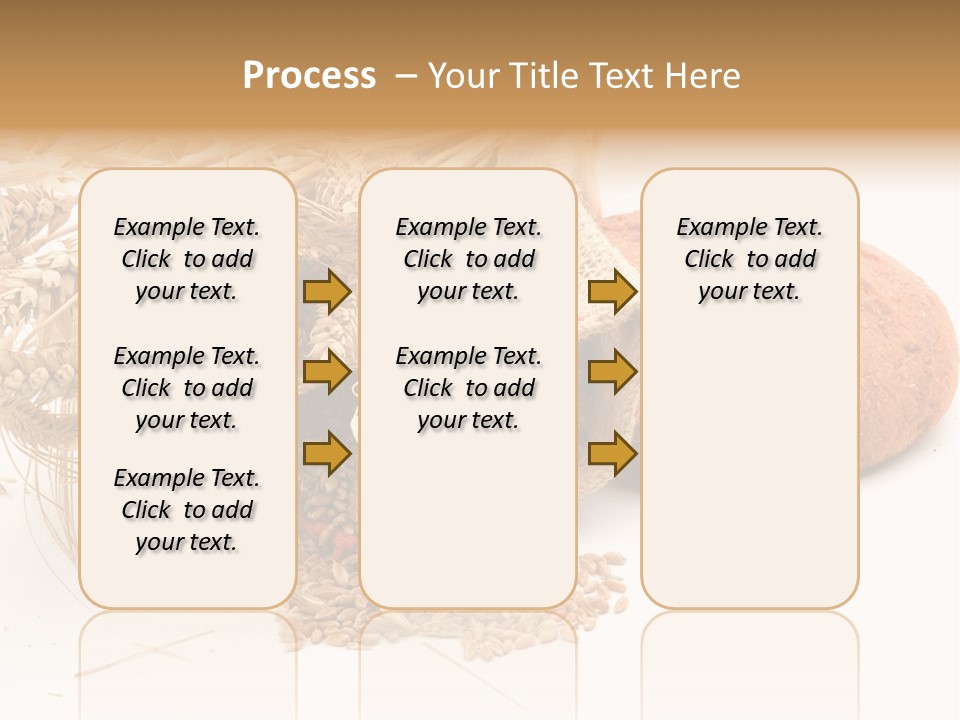 Process – Your Title Text Here

Example Text. Click to add your text.

Example Text. Click to add your text.

Example Text. Click to add your text.

Example Text. Click to add your text.

Example Text. Click to add your text.

Example Text. Click to add your text.